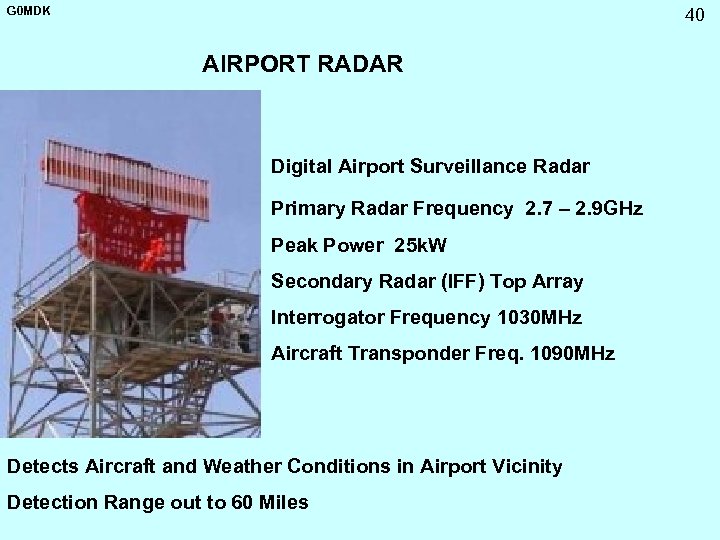 G0MDK

40

AIRPORT RADAR

Digital Airport Surveillance Radar

Primary Radar Frequency 2.7 – 2.9GHz

Peak Power 25kW

Secondary Radar (IFF) Top Array

Interrogator Frequency 1030MHz

Aircraft Transponder Freq. 1090MHz

Detects Aircraft and Weather Conditions in Airport Vicinity

Detection Range out to 60 Miles